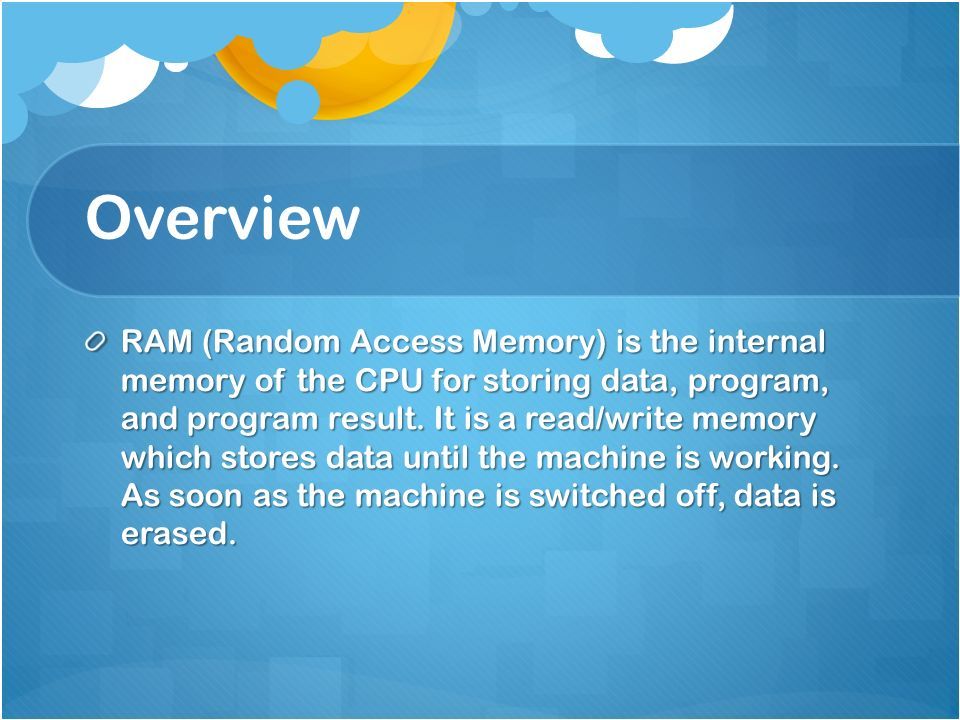 Overview

RAM (Random Access Memory) is the internal memory of the CPU for storing data, program, and program result. It is a read/write memory which stores data until the machine is working. As soon as the machine is switched off, data is erased.